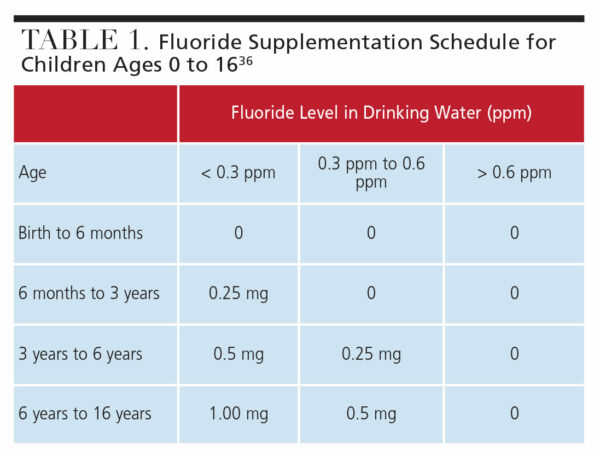 TABLE 1. Fluoride Supplementation Schedule for Children Ages 0 to 16$^{36}$

| | Fluoride Level in Drinking Water (ppm) | | |
|---|---|---|---|
| Age | < 0.3 ppm | 0.3 ppm to 0.6 ppm | > 0.6 ppm |
| Birth to 6 months | 0 | 0 | 0 |
| 6 months to 3 years | 0.25 mg | 0 | 0 |
| 3 years to 6 years | 0.5 mg | 0.25 mg | 0 |
| 6 years to 16 years | 1.00 mg | 0.5 mg | 0 |